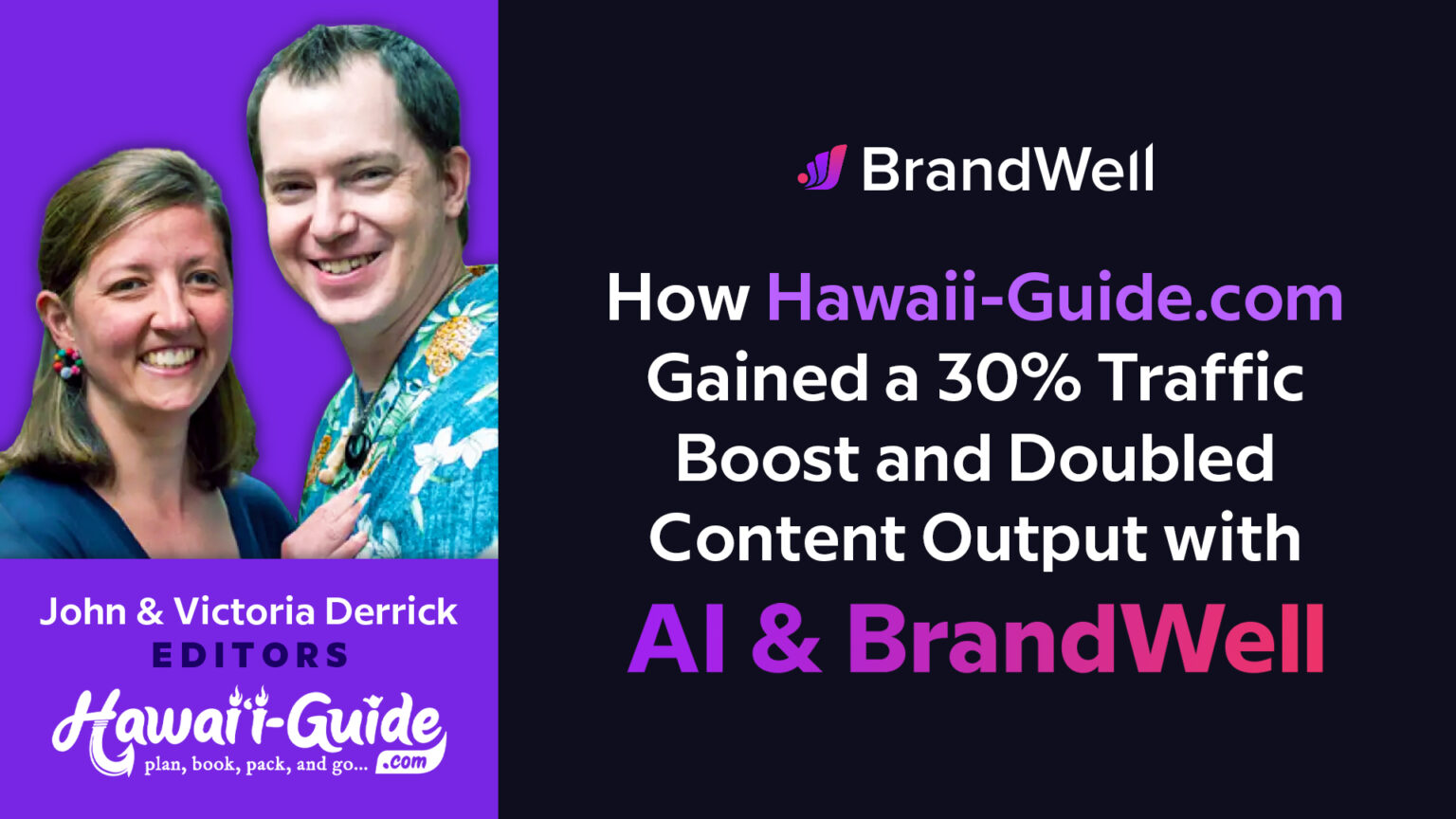 John & Victoria Derrick
EDITORS
Hawai'i-Guide
plan, book, pack, and go... .com

BrandWell

How Hawaii-Guide.com Gained a 30% Traffic Boost and Doubled Content Output with

AI & BrandWell